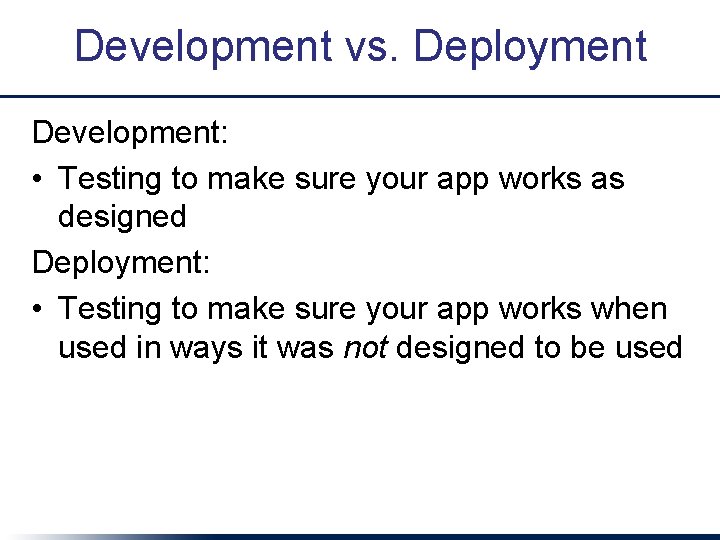 Development vs. Deployment

Development:

• Testing to make sure your app works as designed

Deployment:

• Testing to make sure your app works when used in ways it was not designed to be used